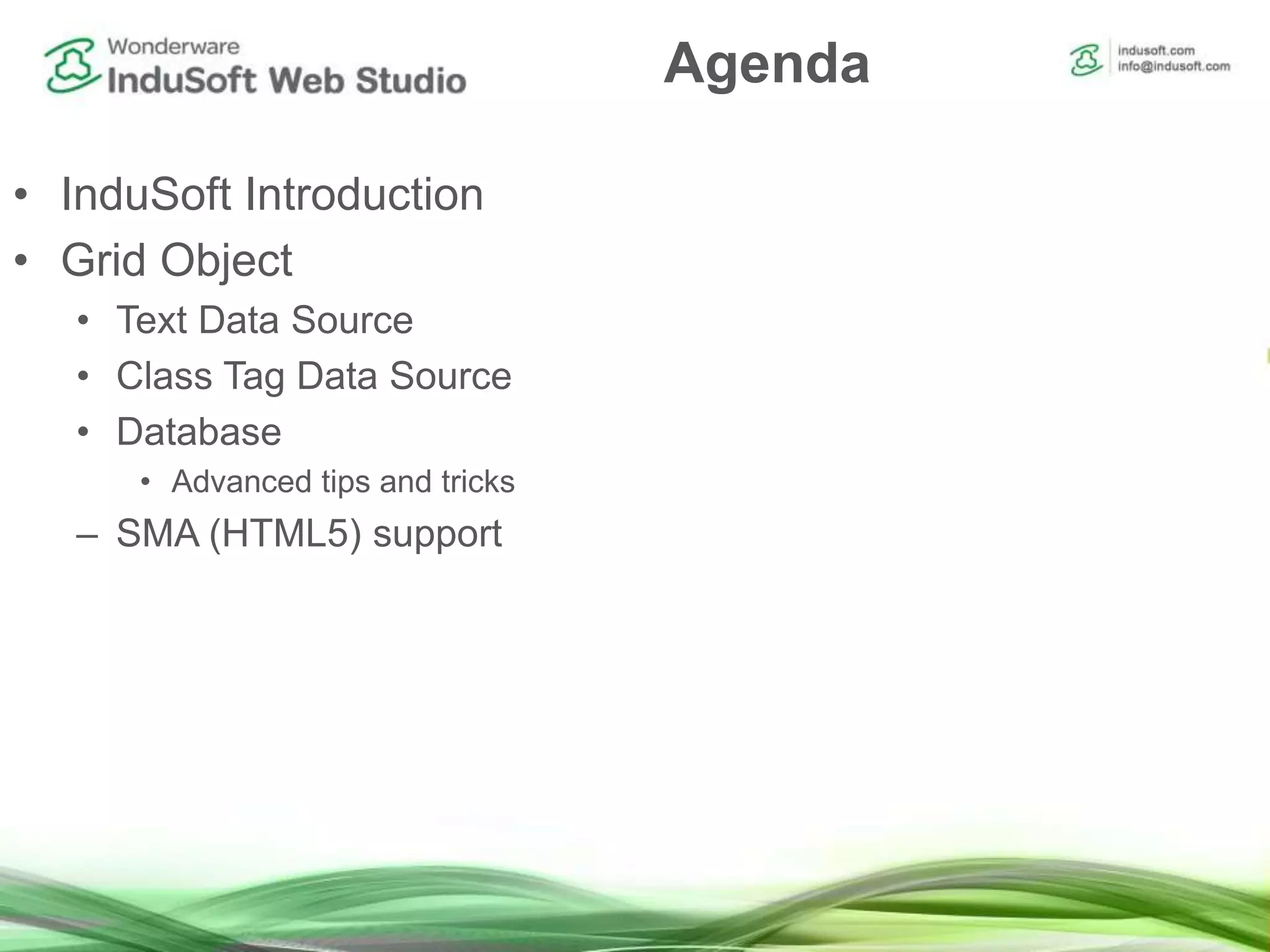 Wonderware
InduSoft Web Studio

Agenda

indusoft.com
info@indusoft.com

• InduSoft Introduction
• Grid Object
  • Text Data Source
  • Class Tag Data Source
  • Database
    • Advanced tips and tricks
  – SMA (HTML5) support